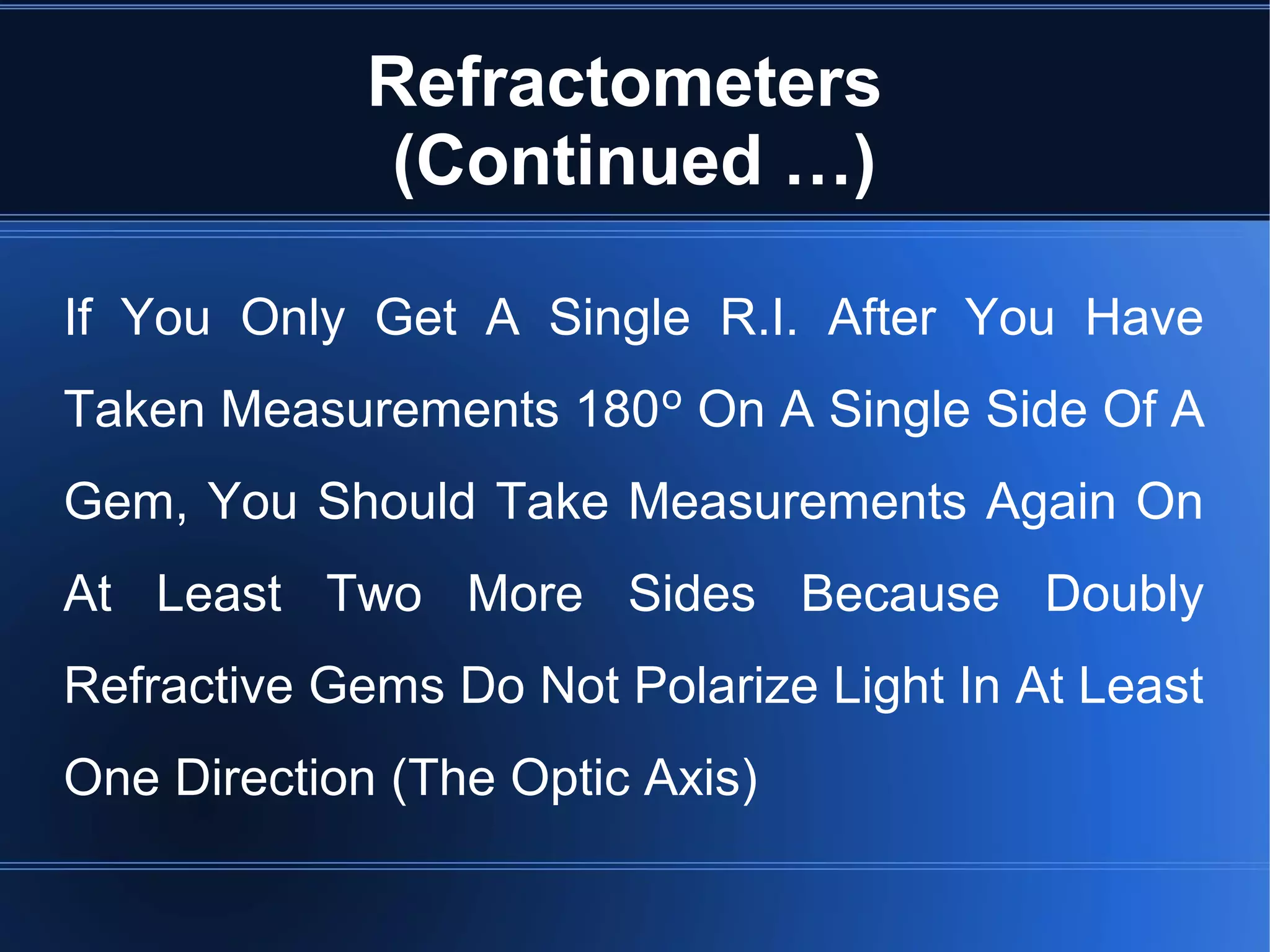 Refractometers
(Continued …)

If You Only Get A Single R.I. After You Have Taken Measurements 180° On A Single Side Of A Gem, You Should Take Measurements Again On At Least Two More Sides Because Doubly Refractive Gems Do Not Polarize Light In At Least One Direction (The Optic Axis)